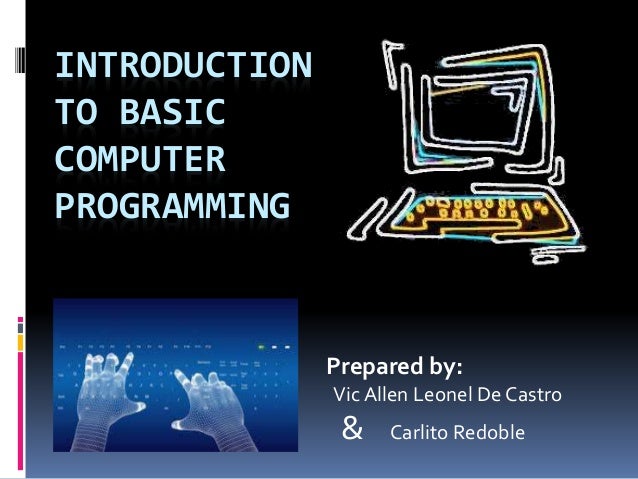 INTRODUCTION TO BASIC COMPUTER PROGRAMMING

Prepared by:
Vic Allen Leonel De Castro
& Carlito Redoble